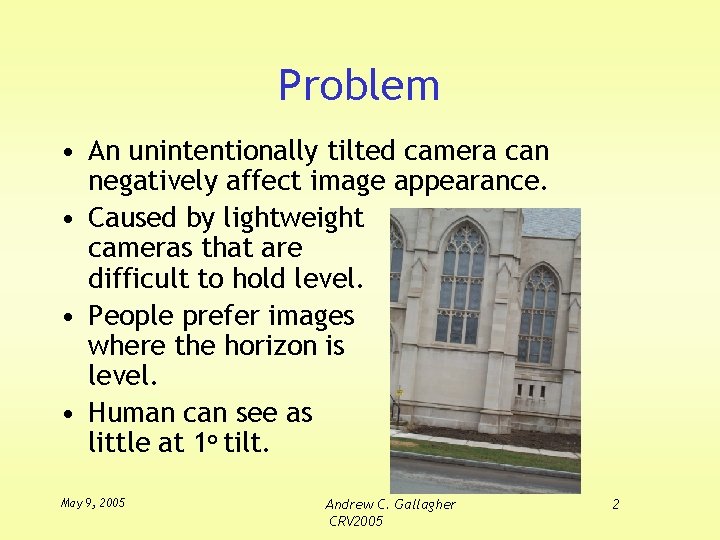 Problem

• An unintentionally tilted camera can negatively affect image appearance.

• Caused by lightweight cameras that are difficult to hold level.

• People prefer images where the horizon is level.

• Human can see as little at 1º tilt.

May 9, 2005

Andrew C. Gallagher CRV2005

2